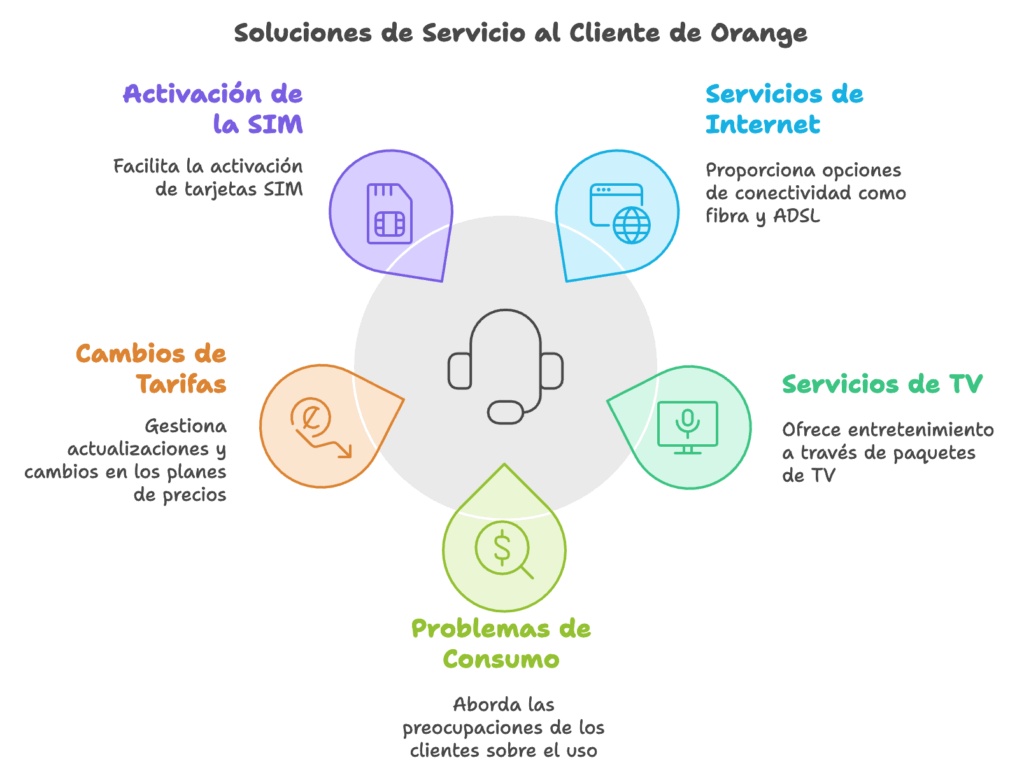 Soluciones de Servicio al Cliente de Orange

Activación de la SIM

Facilita la activación de tarjetas SIM

Servicios de Internet

Proporciona opciones de conectividad como fibra y ADSL

Cambios de Tarifas

Gestiona actualizaciones y cambios en los planes de precios

Servicios de TV

Ofrece entretenimiento a través de paquetes de TV

Problemas de Consumo

Aborda las preocupaciones de los clientes sobre el uso